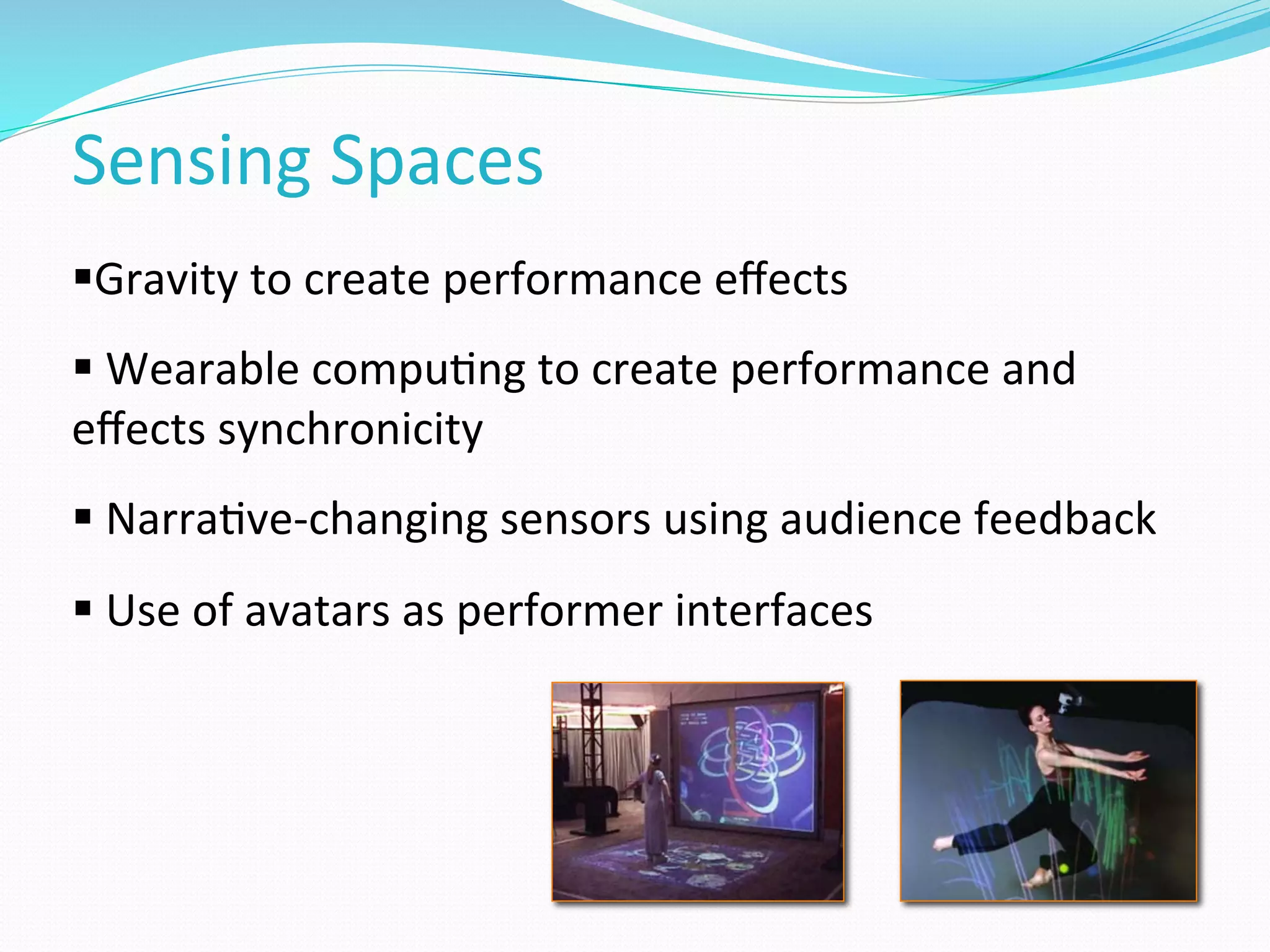 Sensing Spaces

▪Gravity to create performance effects

▪ Wearable computing to create performance and effects synchronicity

▪ Narrative-changing sensors using audience feedback

▪ Use of avatars as performer interfaces